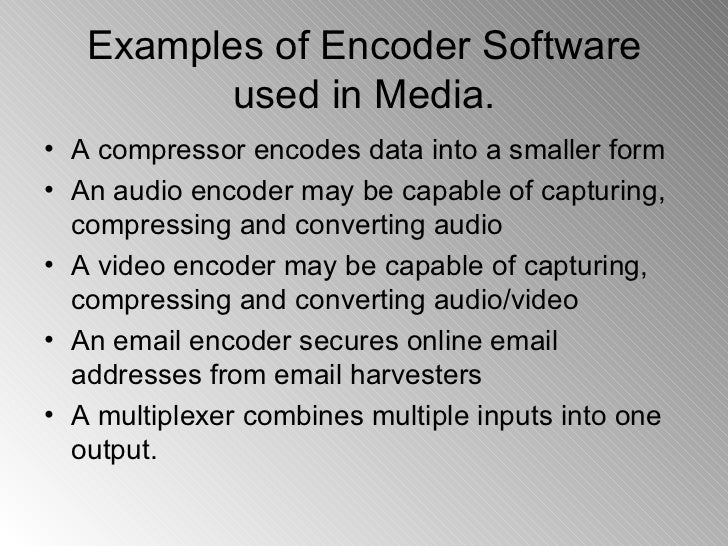 Examples of Encoder Software used in Media.

• A compressor encodes data into a smaller form
• An audio encoder may be capable of capturing, compressing and converting audio
• A video encoder may be capable of capturing, compressing and converting audio/video
• An email encoder secures online email addresses from email harvesters
• A multiplexer combines multiple inputs into one output.